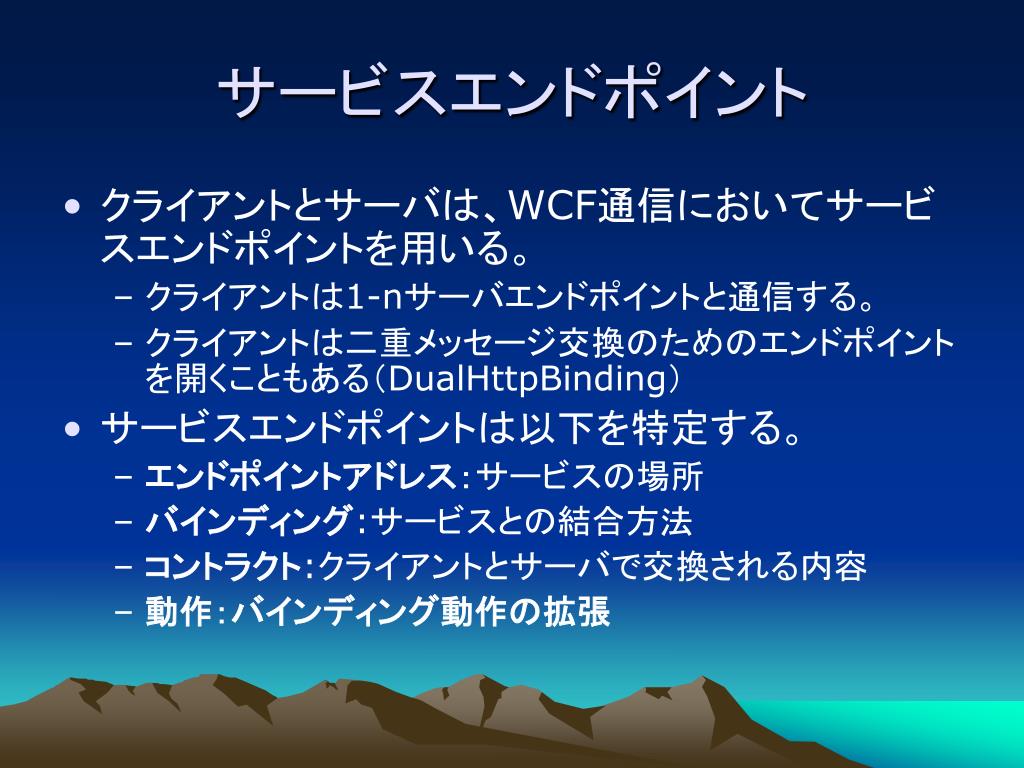 サービスエンドポイント

• クライアントとサーバは、WCF通信においてサービスエンドポイントを用いる。
– クライアントは1-nサーバエンドポイントと通信する。
– クライアントは二重メッセージ交換のためのエンドポイントを開くこともある（DualHttpBinding）

• サービスエンドポイントは以下を特定する。
– エンドポイントアドレス：サービスの場所
– バインディング：サービスとの結合方法
– コントラクト：クライアントとサーバで交換される内容
– 動作：バインディング動作の拡張